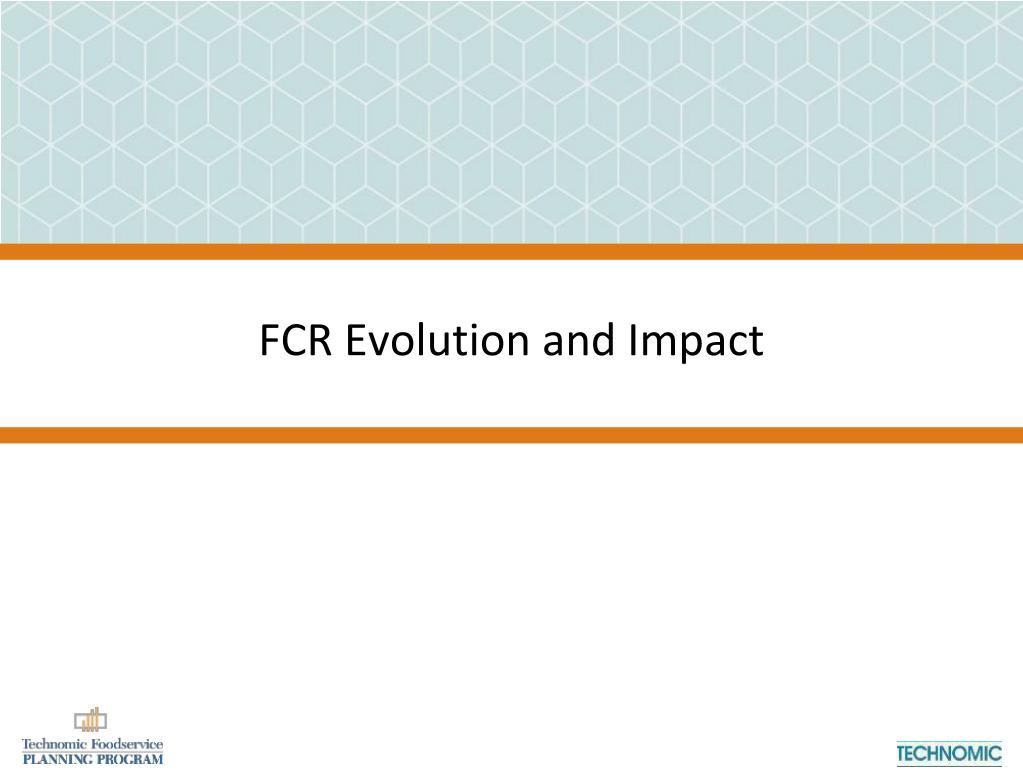 FCR Evolution and Impact

Technomic Foodservice
PLANNING PROGRAM

TECHNOMIC